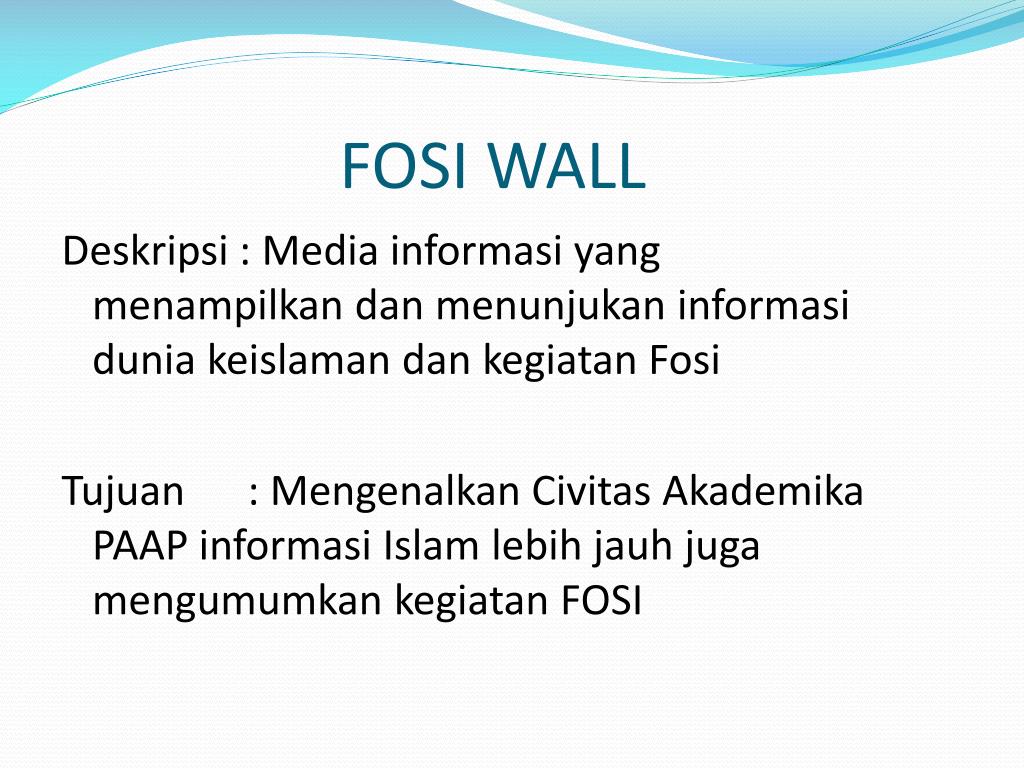 FOSI WALL

Deskripsi : Media informasi yang menampilkan dan menunjukan informasi dunia keislaman dan kegiatan Fosi

Tujuan : Mengenalkan Civitas Akademika PAAP informasi Islam lebih jauh juga mengumumkan kegiatan FOSI